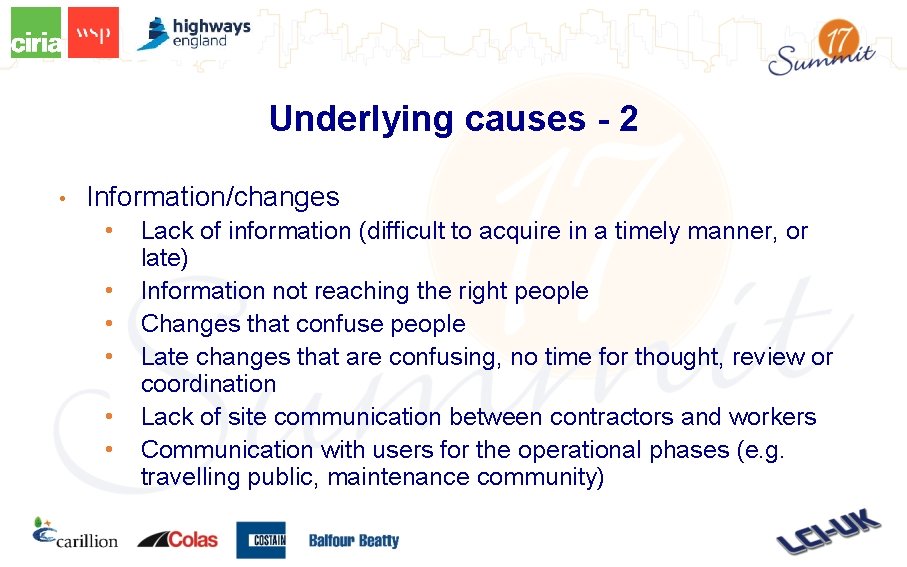 ciria wsp highways england

17 Summit

Underlying causes - 2

• Information/changes
  • Lack of information (difficult to acquire in a timely manner, or late)
  • Information not reaching the right people
  • Changes that confuse people
  • Late changes that are confusing, no time for thought, review or coordination
  • Lack of site communication between contractors and workers
  • Communication with users for the operational phases (e.g. travelling public, maintenance community)

carillion Colas COSTAIN Balfour Beatty

LCI-UK